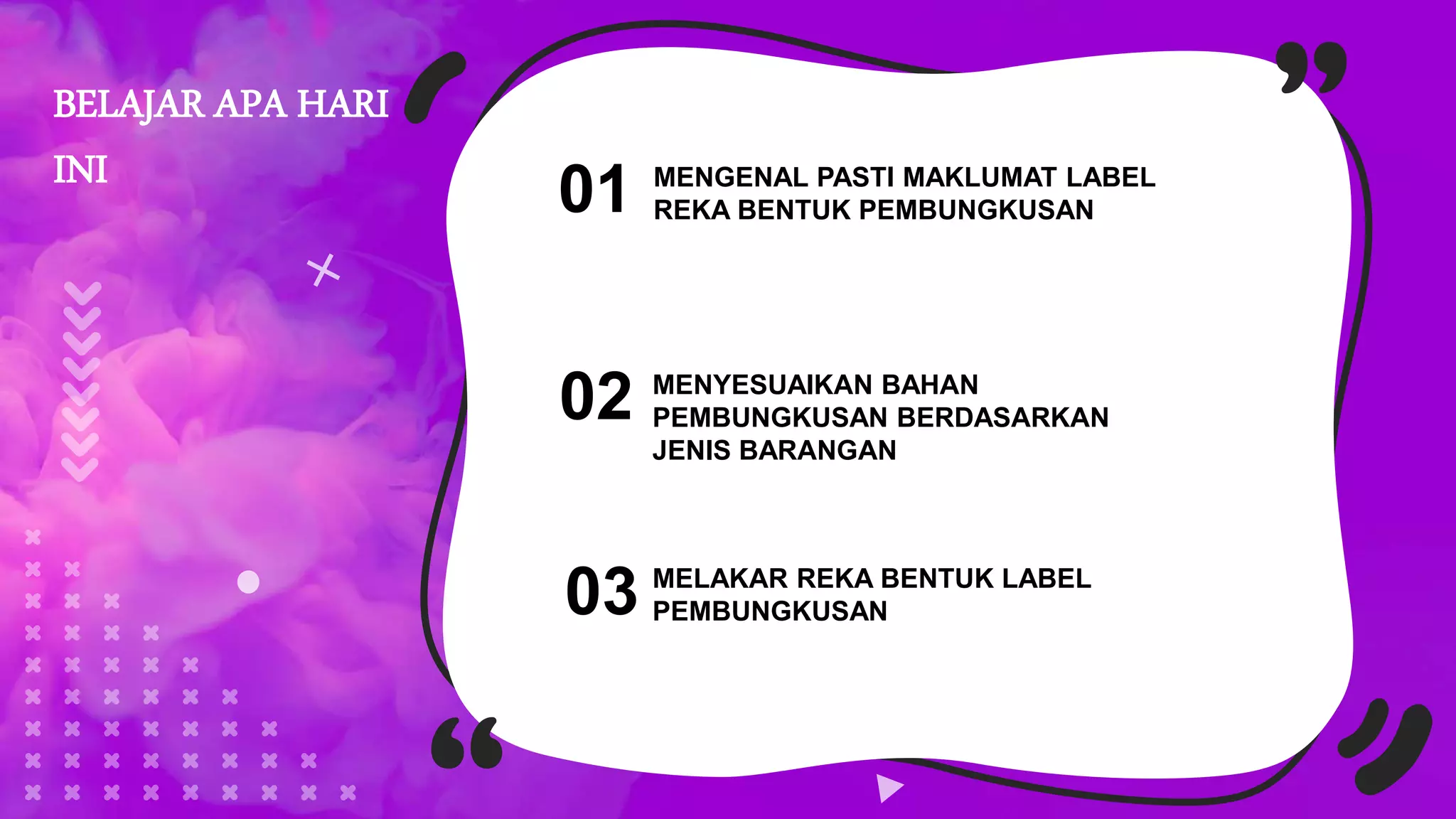 BELAJAR APA HARI INI

01 MENGENAL PASTI MAKLUMAT LABEL REKA BENTUK PEMBUNGKUSAN

02 MENYESUAIKAN BAHAN PEMBUNGKUSAN BERDASARKAN JENIS BARANGAN

03 MELAKAR REKA BENTUK LABEL PEMBUNGKUSAN